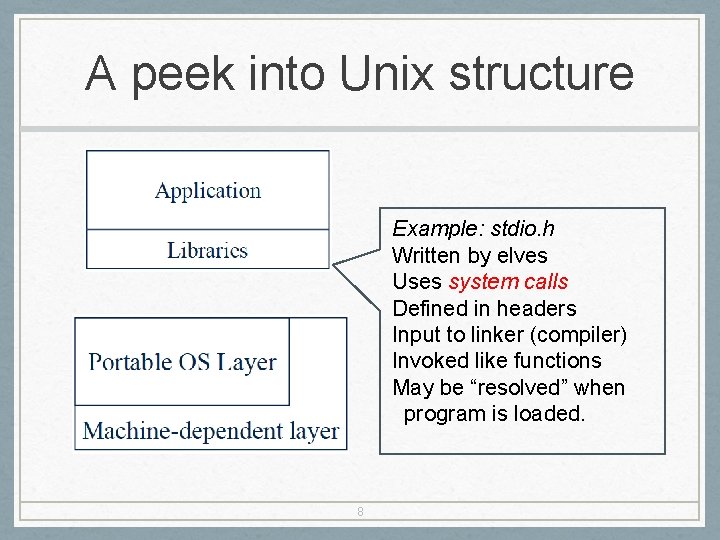 A peek into Unix structure

Application

Libraries

Portable OS Layer

Machine-dependent layer

Example: stdio.h
Written by elves
Uses system calls
Defined in headers
Input to linker (compiler)
Invoked like functions
May be “resolved” when program is loaded.

8